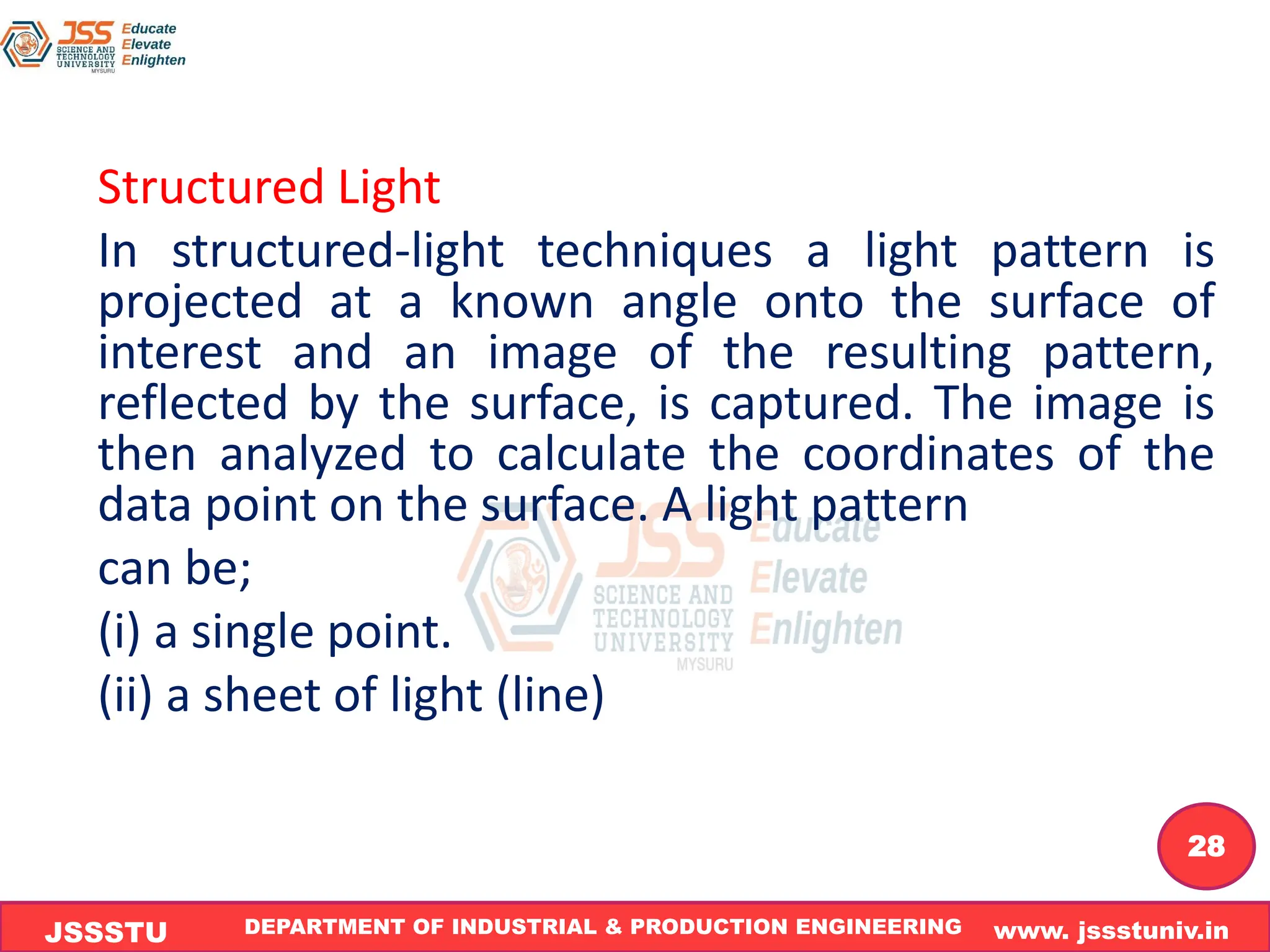 JSS SCIENCE AND TECHNOLOGY UNIVERSITY MYSURU
Educate
Elevate
Enlighten

Structured Light

In structured-light techniques a light pattern is projected at a known angle onto the surface of interest and an image of the resulting pattern, reflected by the surface, is captured. The image is then analyzed to calculate the coordinates of the data point on the surface. A light pattern

can be;

(i) a single point.

(ii) a sheet of light (line)

JSS SCIENCE AND TECHNOLOGY UNIVERSITY MYSURU
Educate
Elevate
Enlighten

28

JSSSTU DEPARTMENT OF INDUSTRIAL & PRODUCTION ENGINEERING www. jssstuniv.in